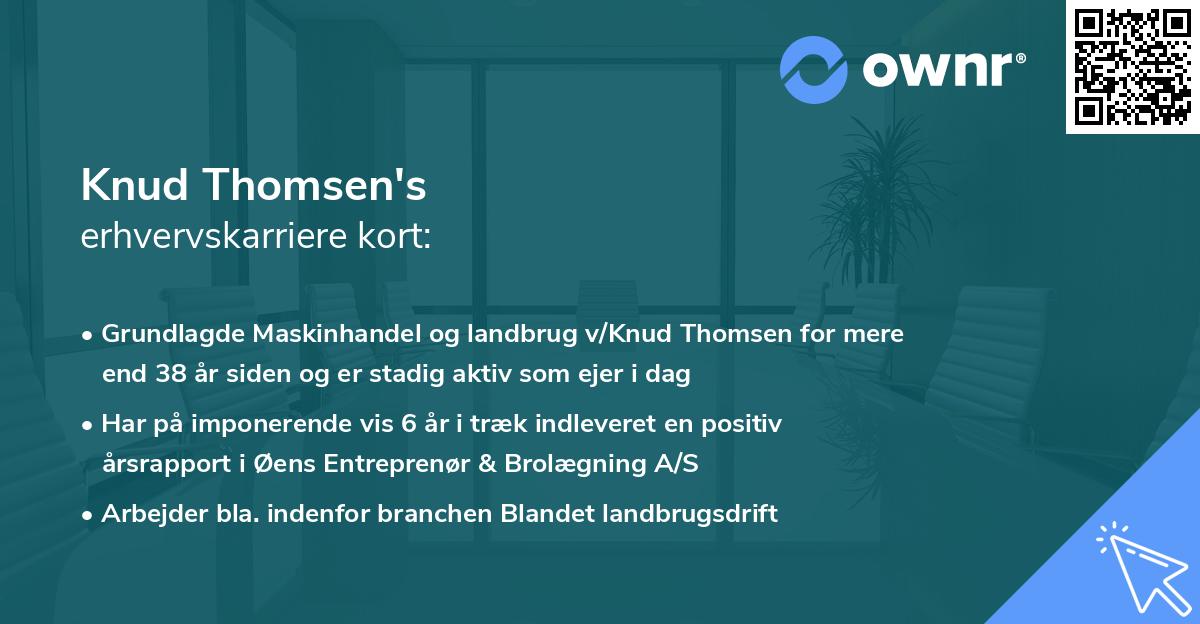 ownr®

Knud Thomsen's
erhvervskarriere kort:

• Grundlagde Maskinhandel og landbrug v/Knud Thomsen for mere end 38 år siden og er stadig aktiv som ejer i dag

• Har på imponerende vis 6 år i træk indleveret en positiv årsrapport i Øens Entreprenør & Brolægning A/S

• Arbejder bla. indenfor branchen Blandet landbrugsdrift